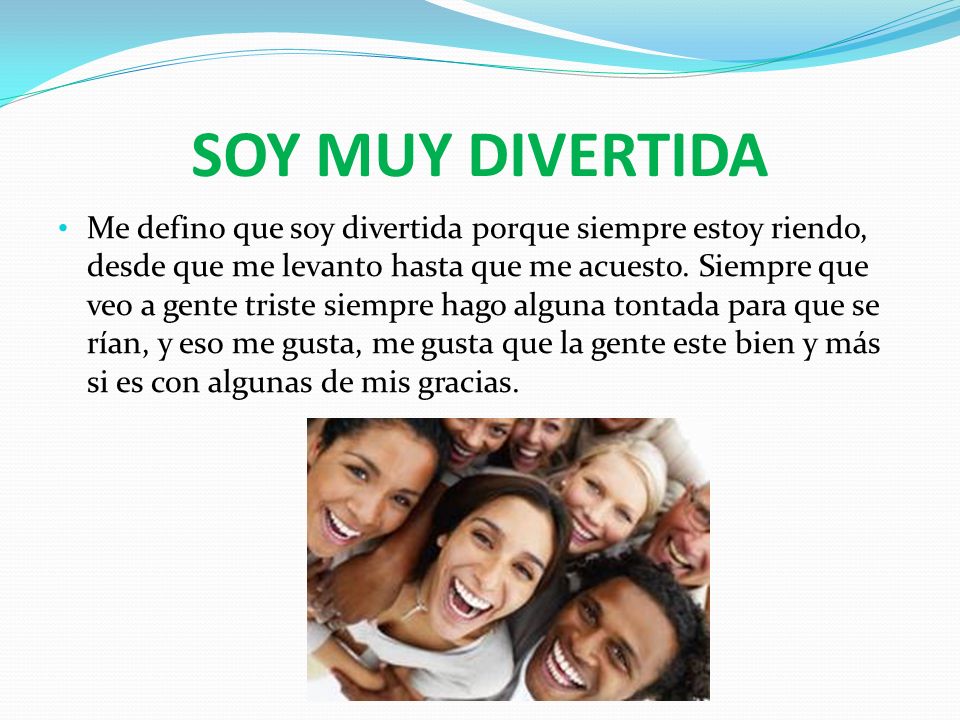 SOY MUY DIVERTIDA

• Me defino que soy divertida porque siempre estoy riendo, desde que me levanto hasta que me acuesto. Siempre que veo a gente triste siempre hago alguna tontada para que se rían, y eso me gusta, me gusta que la gente este bien y más si es con algunas de mis gracias.